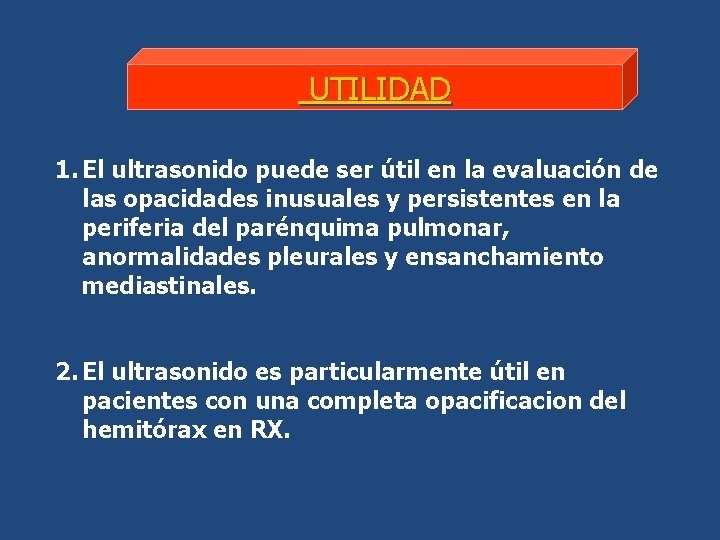 UTILIDAD

1. El ultrasonido puede ser útil en la evaluación de las opacidades inusuales y persistentes en la periferia del parénquima pulmonar, anormalidades pleurales y ensanchamiento mediastinales.

2. El ultrasonido es particularmente útil en pacientes con una completa opacificacion del hemitórax en RX.